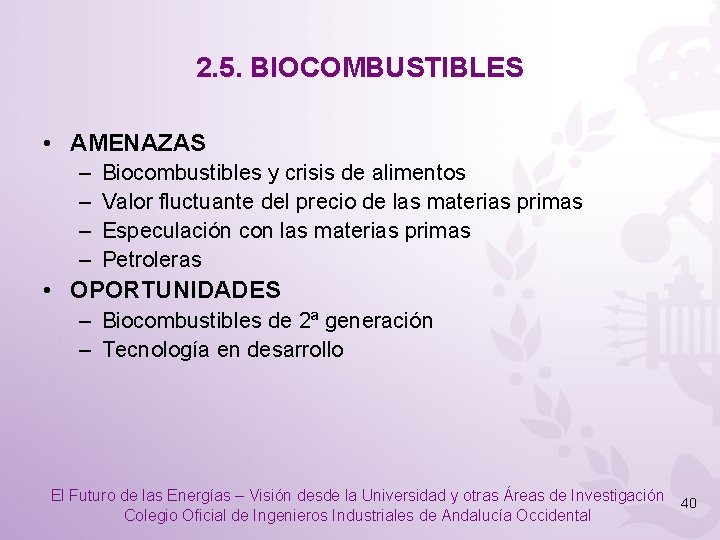 2.5. BIOCOMBUSTIBLES

• AMENAZAS
– Biocombustibles y crisis de alimentos
– Valor fluctuante del precio de las materias primas
– Especulación con las materias primas
– Petroleras

• OPORTUNIDADES
– Biocombustibles de 2ª generación
– Tecnología en desarrollo

El Futuro de las Energías – Visión desde la Universidad y otras Áreas de Investigación
Colegio Oficial de Ingenieros Industriales de Andalucía Occidental

40